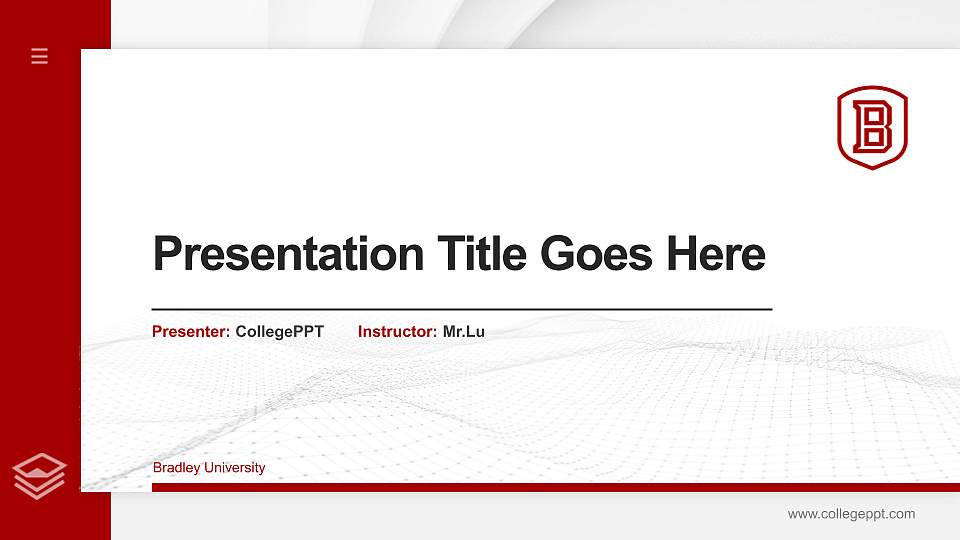 B

Presentation Title Goes Here

Presenter: CollegePPT Instructor: Mr.Lu

Bradley University

www.collegeppt.com